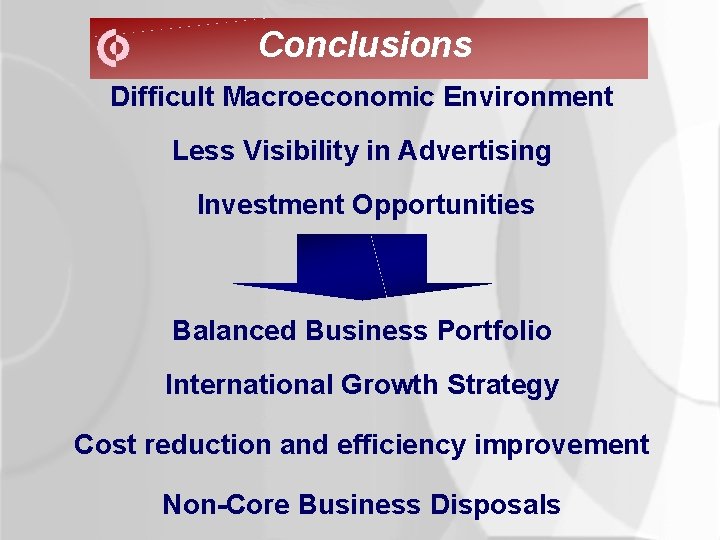 Conclusions

Difficult Macroeconomic Environment

Less Visibility in Advertising

Investment Opportunities

Balanced Business Portfolio

International Growth Strategy

Cost reduction and efficiency improvement

Non-Core Business Disposals